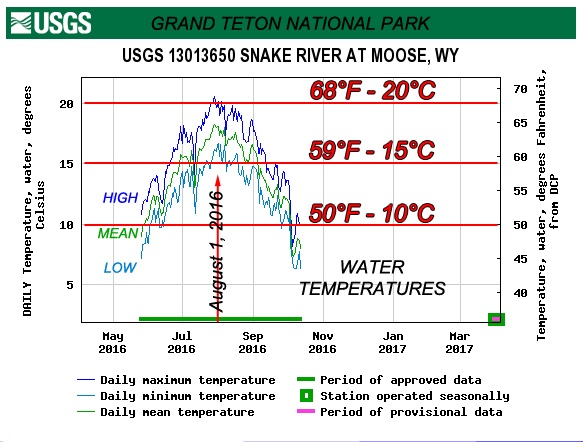 USGS GRAND TETON NATIONAL PARK

USGS 13013650 SNAKE RIVER AT MOOSE, WY

DAILY Temperature, water, degrees Celsius

20
15
10
5

68°F - 20°C
59°F - 15°C
50°F - 10°C

HIGH
MEAN
LOW

August 1, 2016

WATER TEMPERATURES

70
65
60
55
50
45
40

Temperature, water, degrees Fahrenheit, from DCP

May 2016
Jul 2016
Sep 2016
Nov 2016
Jan 2017
Mar 2017

Daily maximum temperature
Daily minimum temperature
Daily mean temperature
Period of approved data
Station operated seasonally
Period of provisional data